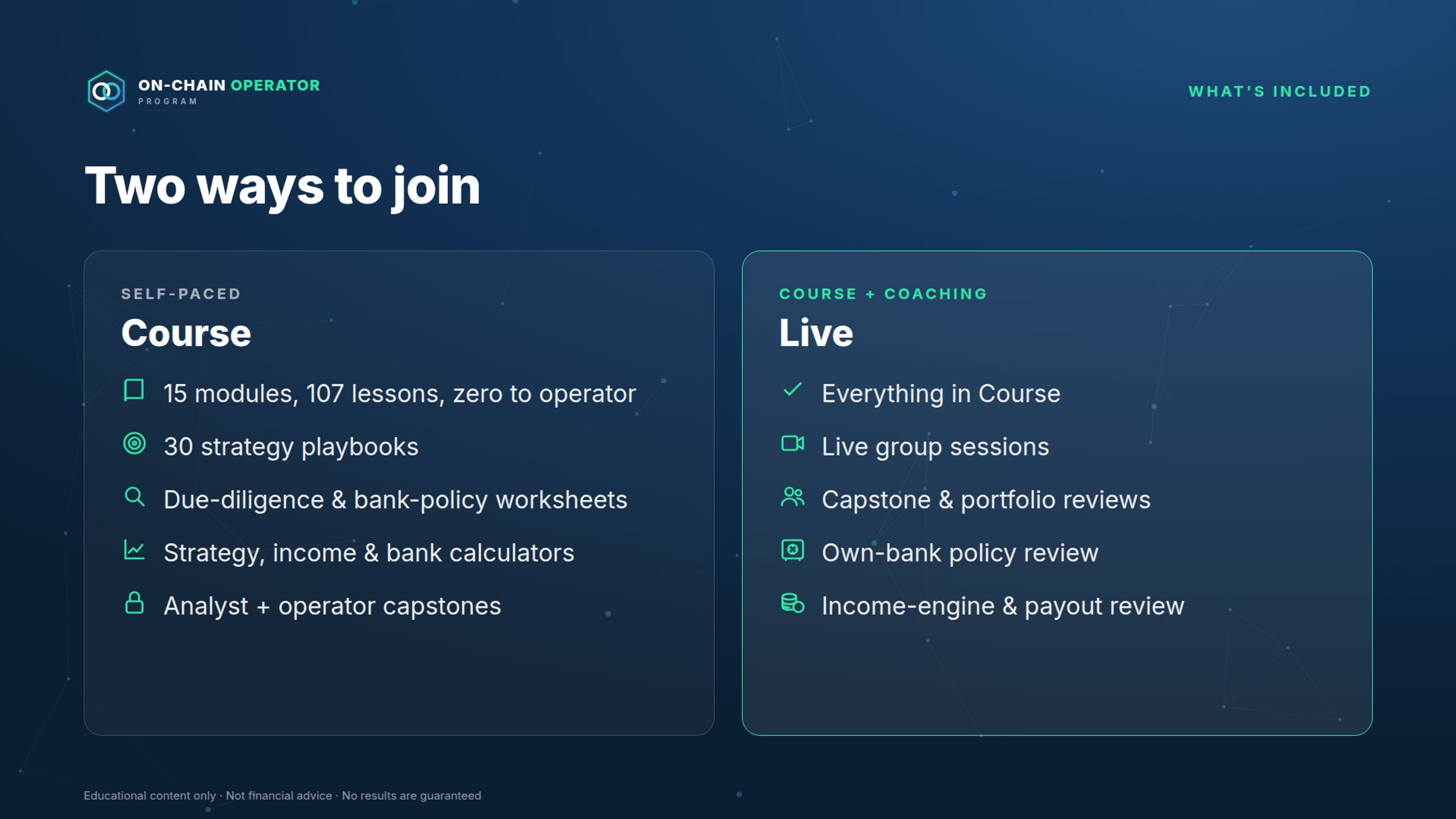 ON-CHAIN OPERATOR
PROGRAM

WHAT'S INCLUDED

Two ways to join

SELF-PACED
Course

15 modules, 107 lessons, zero to operator
30 strategy playbooks
Due-diligence & bank-policy worksheets
Strategy, income & bank calculators
Analyst + operator capstones

COURSE + COACHING
Live

Everything in Course
Live group sessions
Capstone & portfolio reviews
Own-bank policy review
Income-engine & payout review

Educational content only · Not financial advice · No results are guaranteed